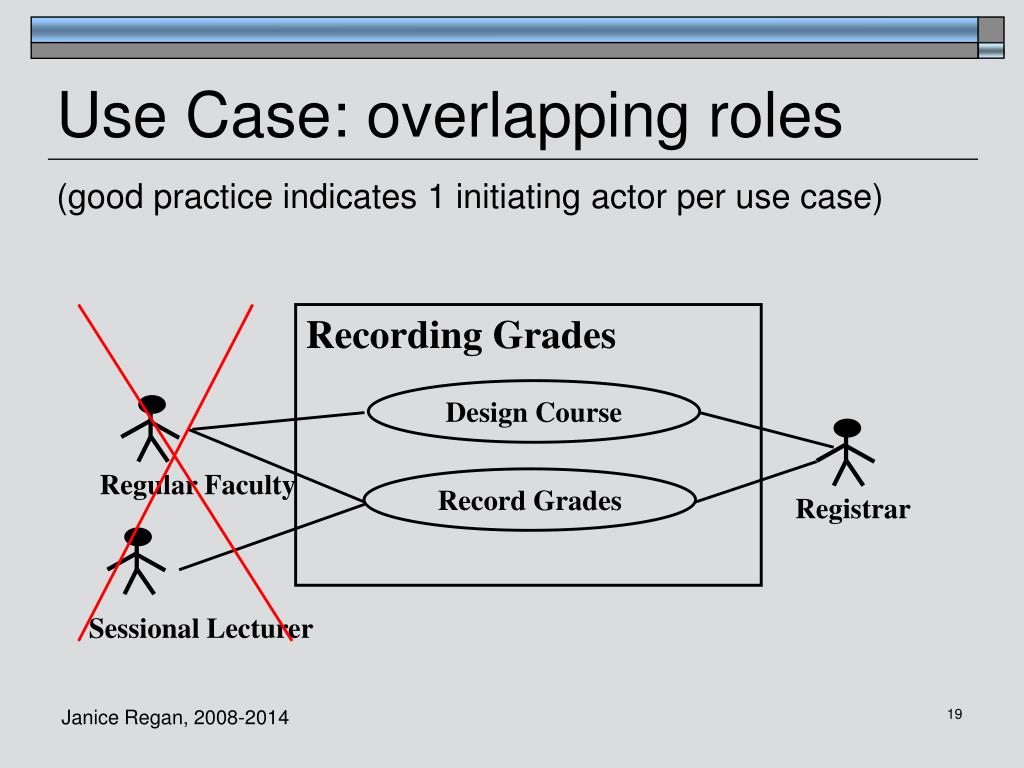 Use Case: overlapping roles

(good practice indicates 1 initiating actor per use case)

Recording Grades

Design Course

Record Grades

Regular Faculty

Sessional Lecturer

Registrar

Janice Regan, 2008-2014

19